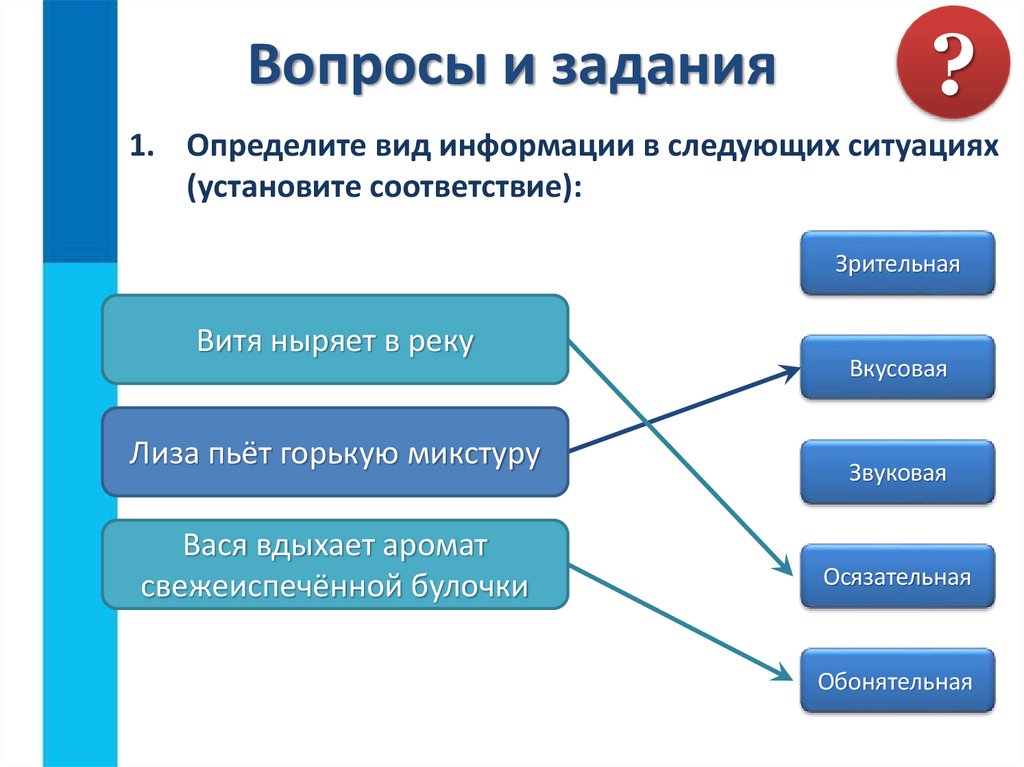 Вопросы и задания

?

1. Определите вид информации в следующих ситуациях (установите соответствие):

Витя ныряет в реку

Лиза пьёт горькую микстуру

Вася вдыхает аромат свежеиспечённой булочки

Зрительная

Вкусовая

Звуковая

Осязательная

Обонятельная